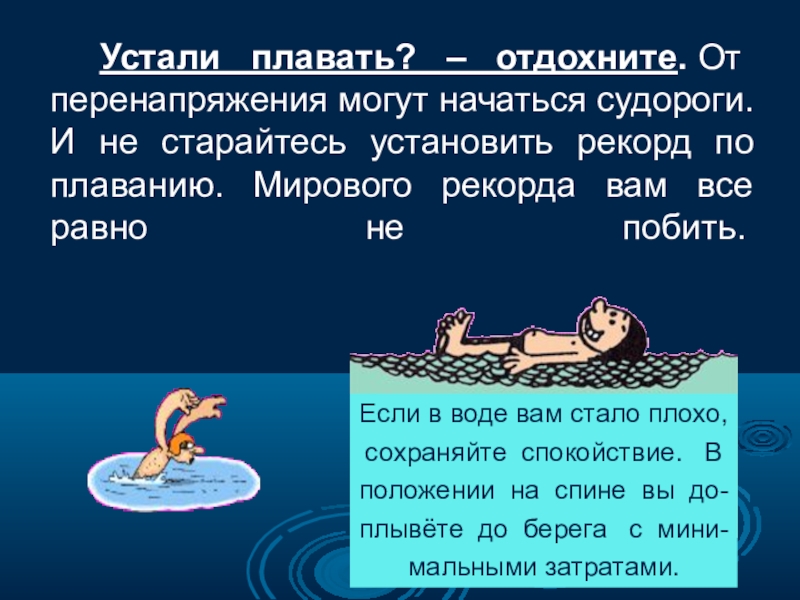 Устали плавать? – отдохните. От перенапряжения могут начаться судороги. И не старайтесь установить рекорд по плаванию. Мирового рекорда вам все равно не побить.

Если в воде вам стало плохо, сохраняйте спокойствие. В положении на спине вы доплывёте до берега с минимальными затратами.